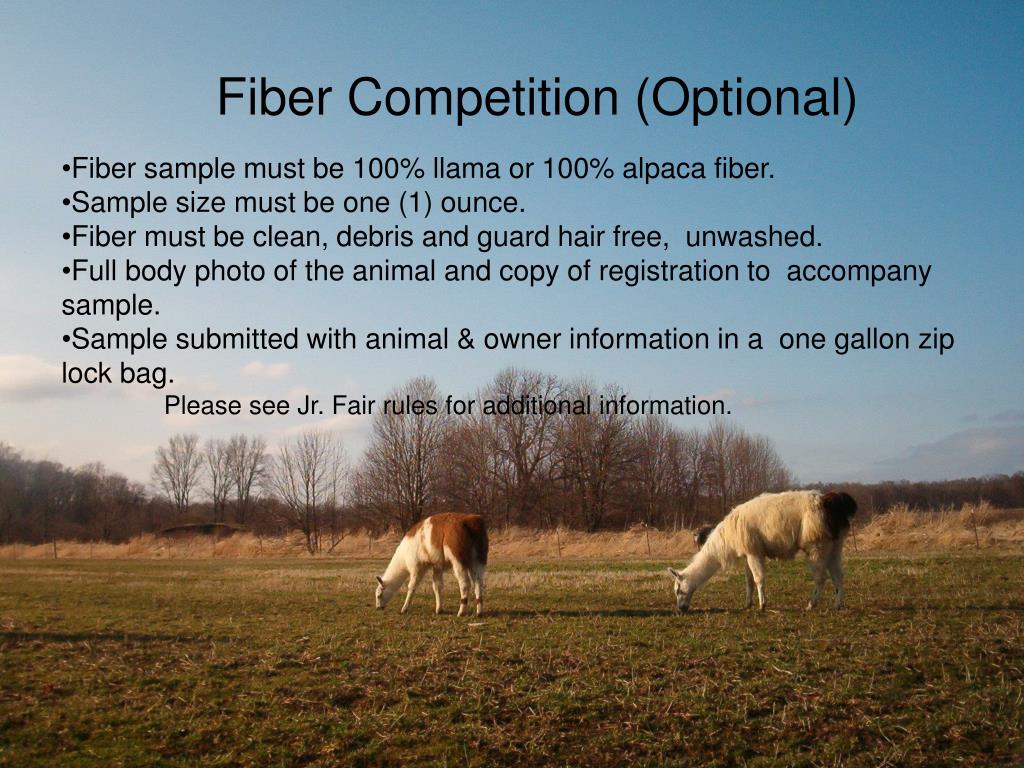 Fiber Competition (Optional)

•Fiber sample must be 100% llama or 100% alpaca fiber.
•Sample size must be one (1) ounce.
•Fiber must be clean, debris and guard hair free, unwashed.
•Full body photo of the animal and copy of registration to accompany sample.
•Sample submitted with animal & owner information in a one gallon zip lock bag.

Please see Jr. Fair rules for additional information.